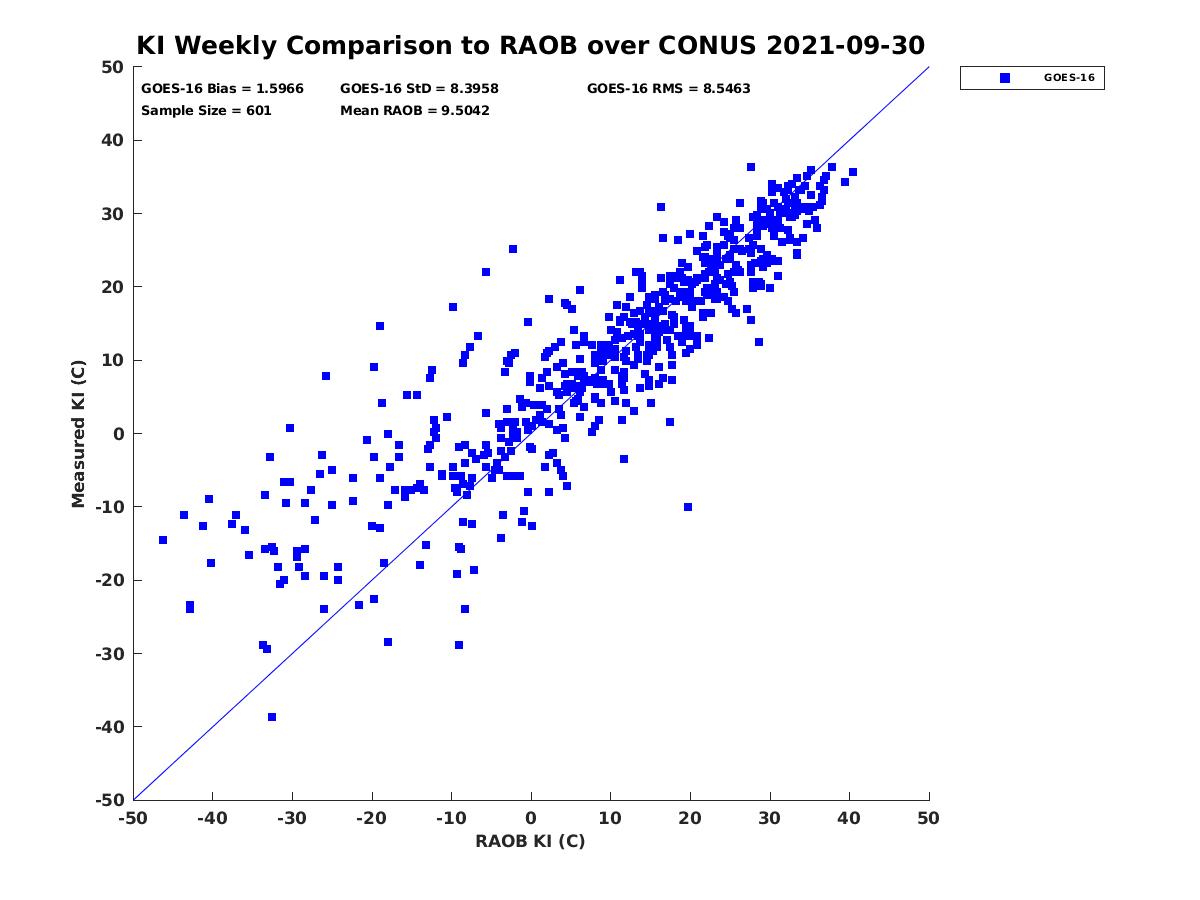 KI Weekly Comparison to RAOB over CONUS 2021-09-30

GOES-16 Bias = 1.5966
GOES-16 StD = 8.3958
GOES-16 RMS = 8.5463
Sample Size = 601
Mean RAOB = 9.5042

GOES-16

Measured KI (C)

50
40
30
20
10
0
-10
-20
-30
-40
-50

-50 -40 -30 -20 -10 0 10 20 30 40 50

RAOB KI (C)